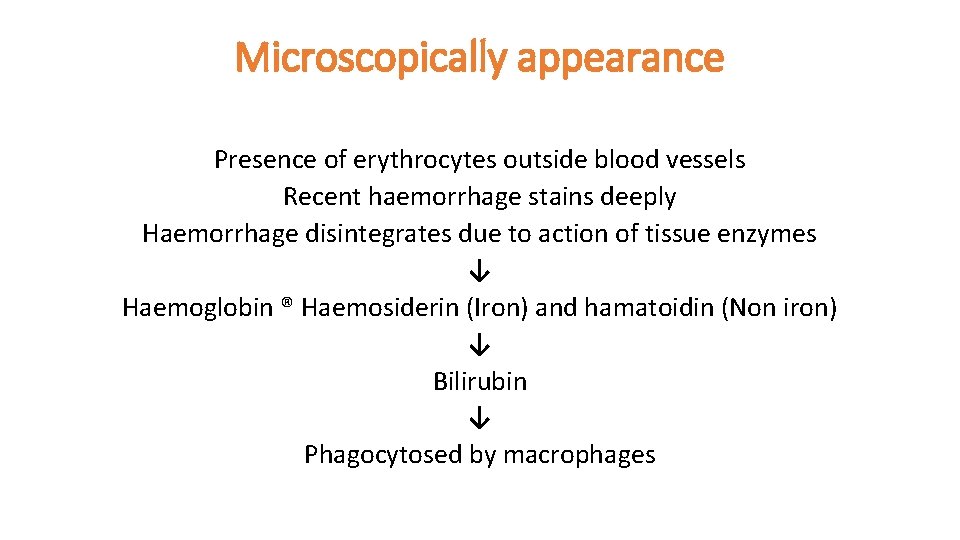 Microscopically appearance

Presence of erythrocytes outside blood vessels
Recent haemorrhage stains deeply
Haemorrhage disintegrates due to action of tissue enzymes
↓
Haemoglobin ® Haemosiderin (Iron) and hamatoidin (Non iron)
↓
Bilirubin
↓
Phagocytosed by macrophages